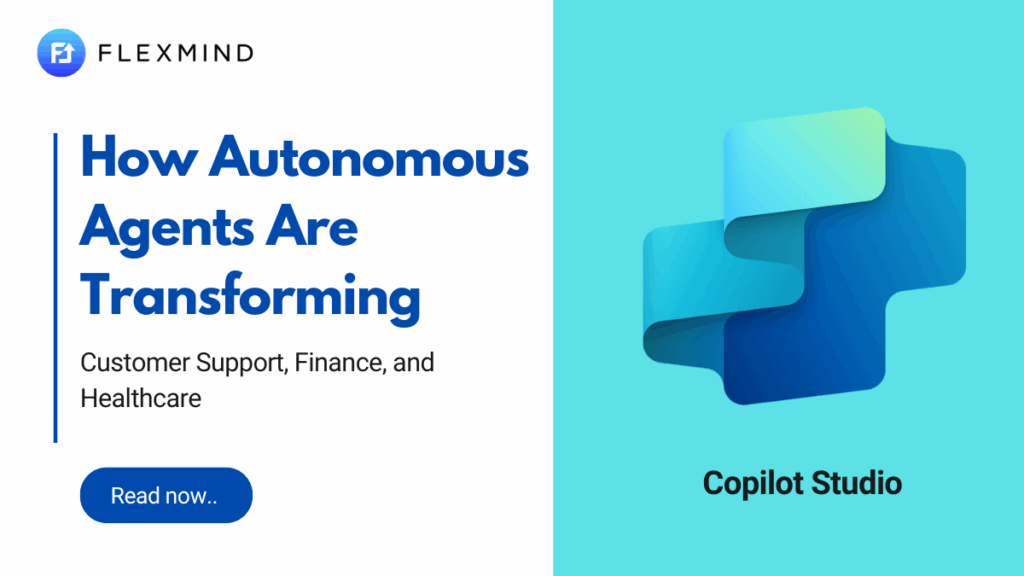 FLEXMIND

How Autonomous Agents Are Transforming

Customer Support, Finance, and Healthcare

Read now..

Copilot Studio